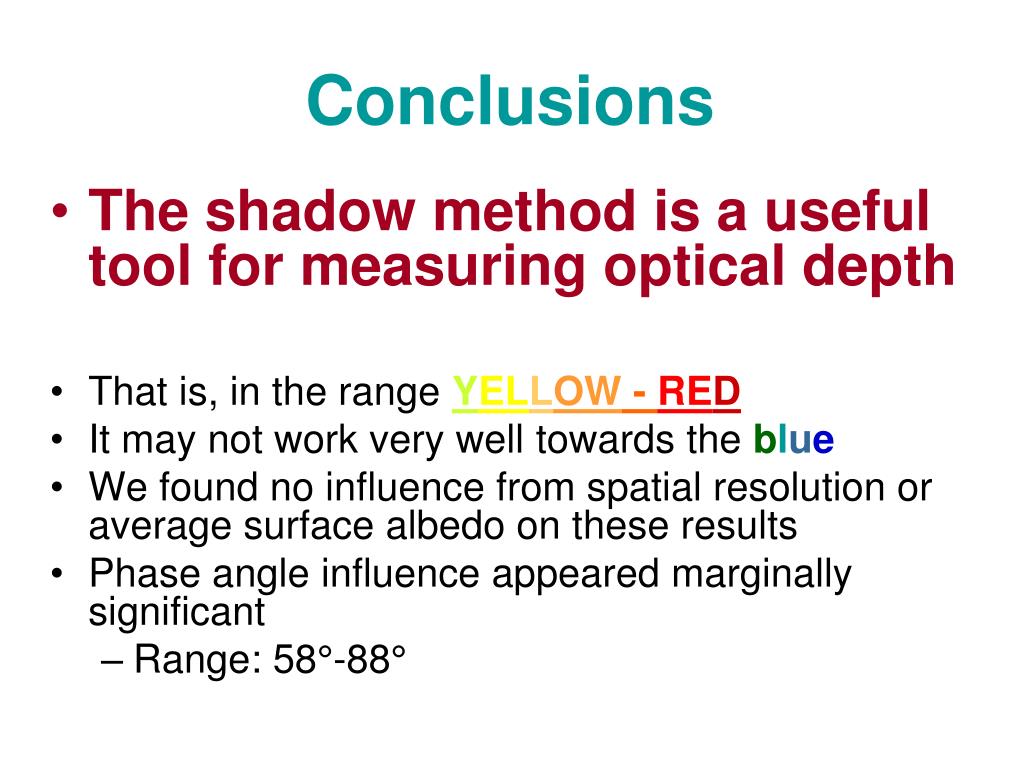 Conclusions

• The shadow method is a useful tool for measuring optical depth

• That is, in the range YELLOW - RED
• It may not work very well towards the blue
• We found no influence from spatial resolution or average surface albedo on these results
• Phase angle influence appeared marginally significant
  – Range: 58°-88°